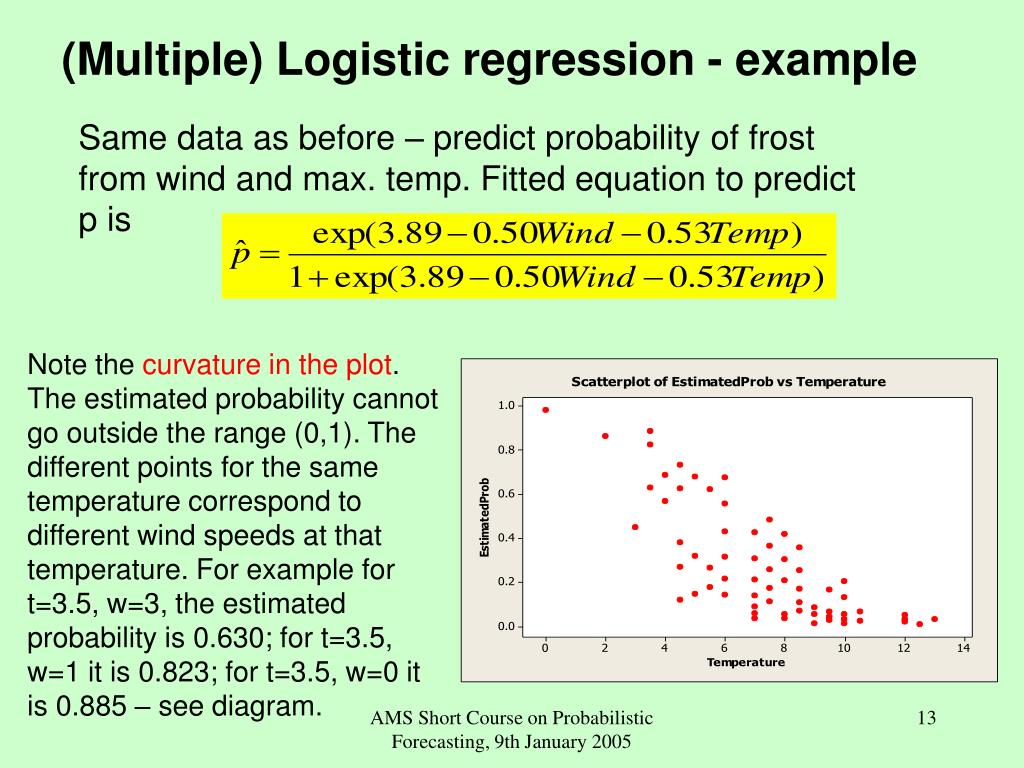 (Multiple) Logistic regression - example

Same data as before – predict probability of frost from wind and max. temp. Fitted equation to predict p is $\hat{p} = \frac{\exp(3.89 - 0.50Wind - 0.53Temp)}{1 + \exp(3.89 - 0.50Wind - 0.53Temp)}$

Note the curvature in the plot. The estimated probability cannot go outside the range (0,1). The different points for the same temperature correspond to different wind speeds at that temperature. For example for t=3.5, w=3, the estimated probability is 0.630; for t=3.5, w=1 it is 0.823; for t=3.5, w=0 it is 0.885 – see diagram.

Scatterplot of EstimatedProb vs Temperature

EstimatedProb

1.0
0.8
0.6
0.4
0.2
0.0

0 2 4 6 8 10 12 14

Temperature

AMS Short Course on Probabilistic Forecasting, 9th January 2005

13